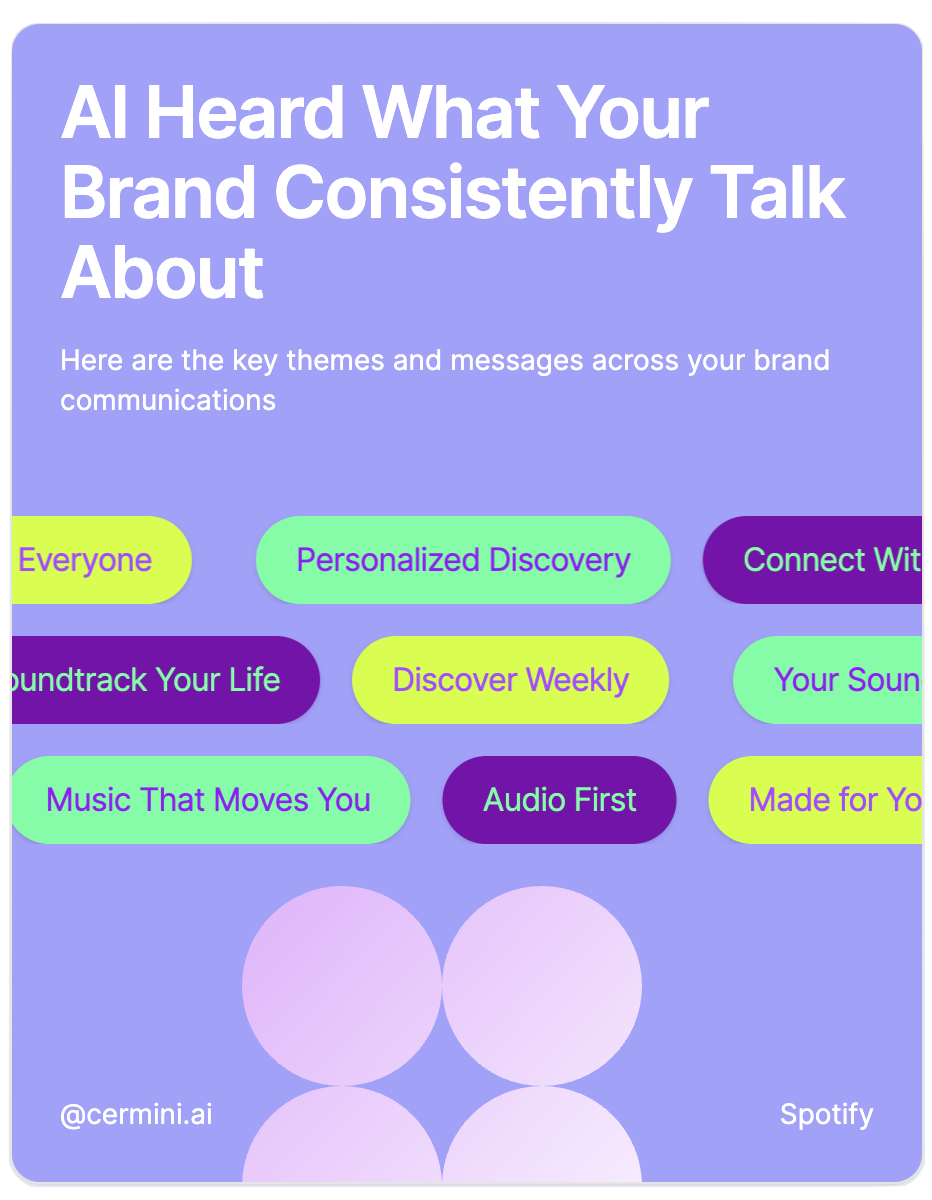 AI Heard What Your Brand Consistently Talk About

Here are the key themes and messages across your brand communications

Everyone
Personalized Discovery
Connect Wit
oundtrack Your Life
Discover Weekly
Your Soun
Music That Moves You
Audio First
Made for Yo

@cermini.ai
Spotify